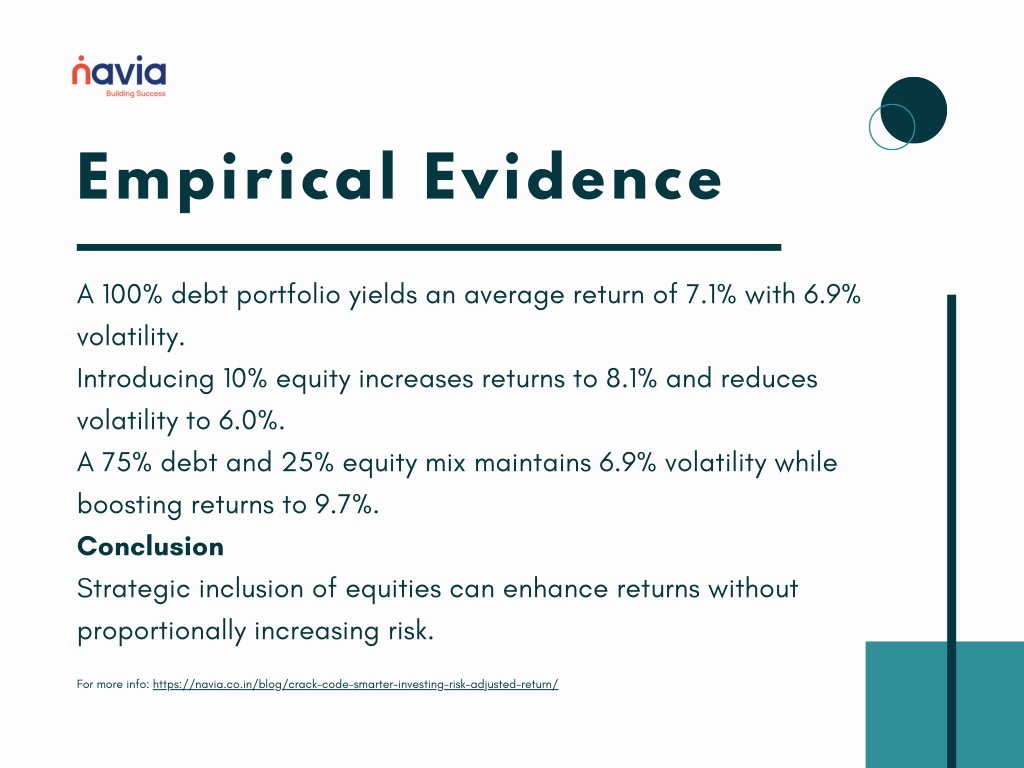 navia
Building Success

Empirical Evidence

A 100% debt portfolio yields an average return of 7.1% with 6.9% volatility.
Introducing 10% equity increases returns to 8.1% and reduces volatility to 6.0%.
A 75% debt and 25% equity mix maintains 6.9% volatility while boosting returns to 9.7%.
Conclusion
Strategic inclusion of equities can enhance returns without proportionally increasing risk.

For more info: https://navia.co.in/blog/crack-code-smarter-investing-risk-adjusted-return/